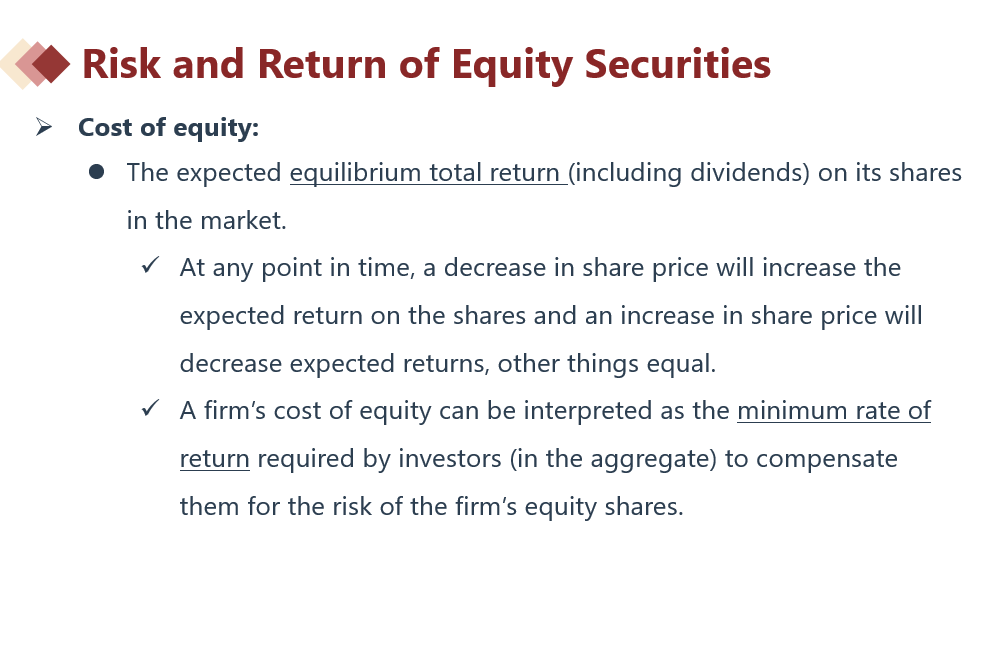 Risk and Return of Equity Securities

➢ Cost of equity:

● The expected equilibrium total return (including dividends) on its shares in the market.

✓ At any point in time, a decrease in share price will increase the expected return on the shares and an increase in share price will decrease expected returns, other things equal.

✓ A firm's cost of equity can be interpreted as the minimum rate of return required by investors (in the aggregate) to compensate them for the risk of the firm's equity shares.